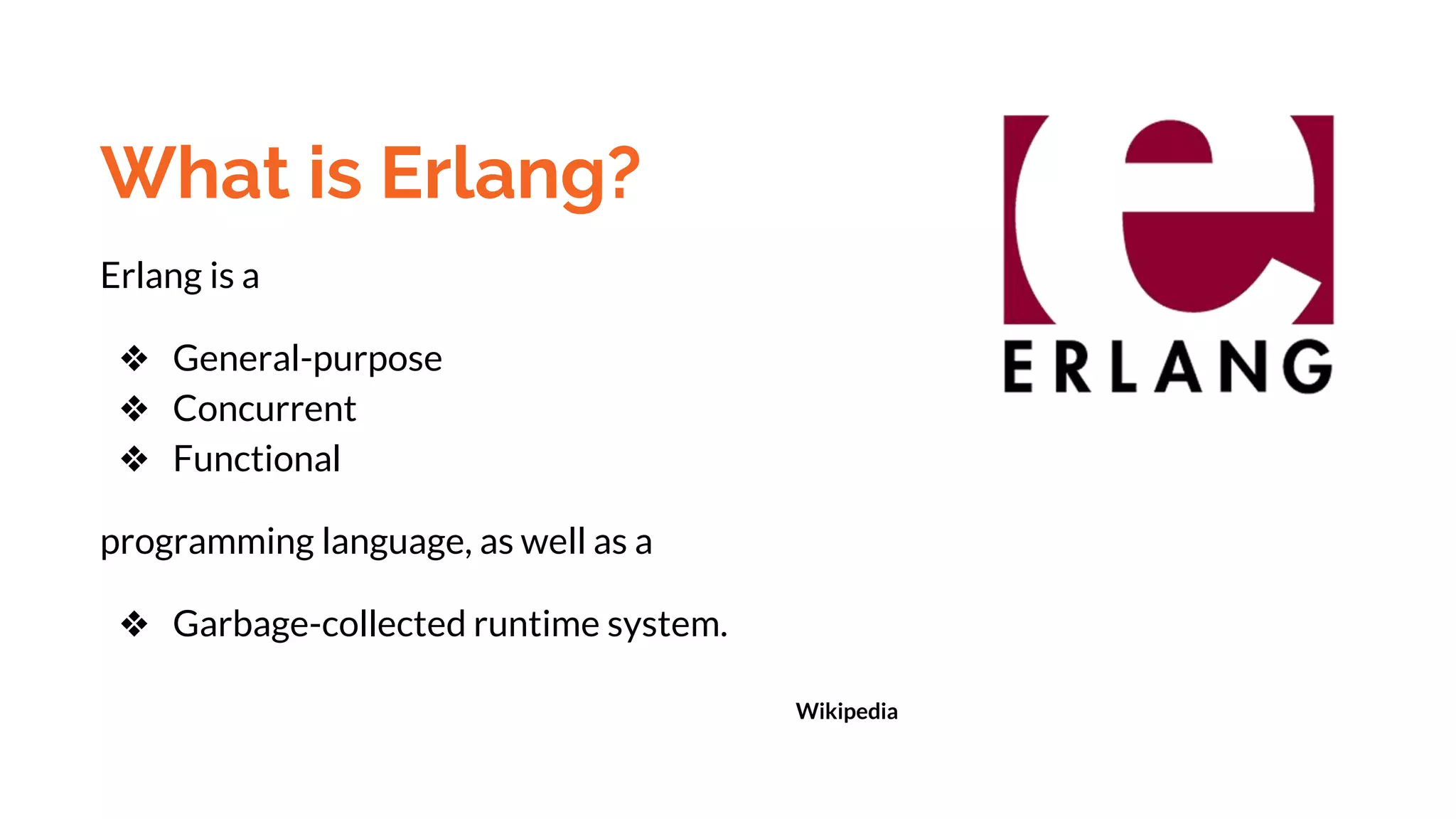 What is Erlang?

Erlang is a

❖ General-purpose
❖ Concurrent
❖ Functional

programming language, as well as a

❖ Garbage-collected runtime system.

Wikipedia

ERLANG